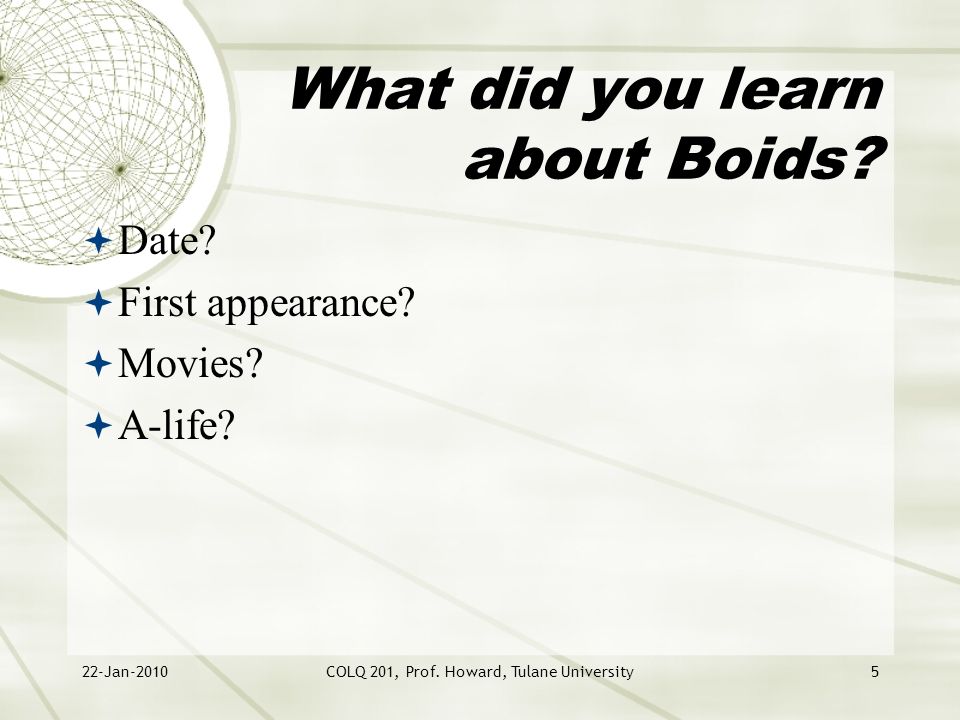 What did you learn about Boids?

Date?
First appearance?
Movies?
A-life?

22-Jan-2010 COLQ 201, Prof. Howard, Tulane University 5